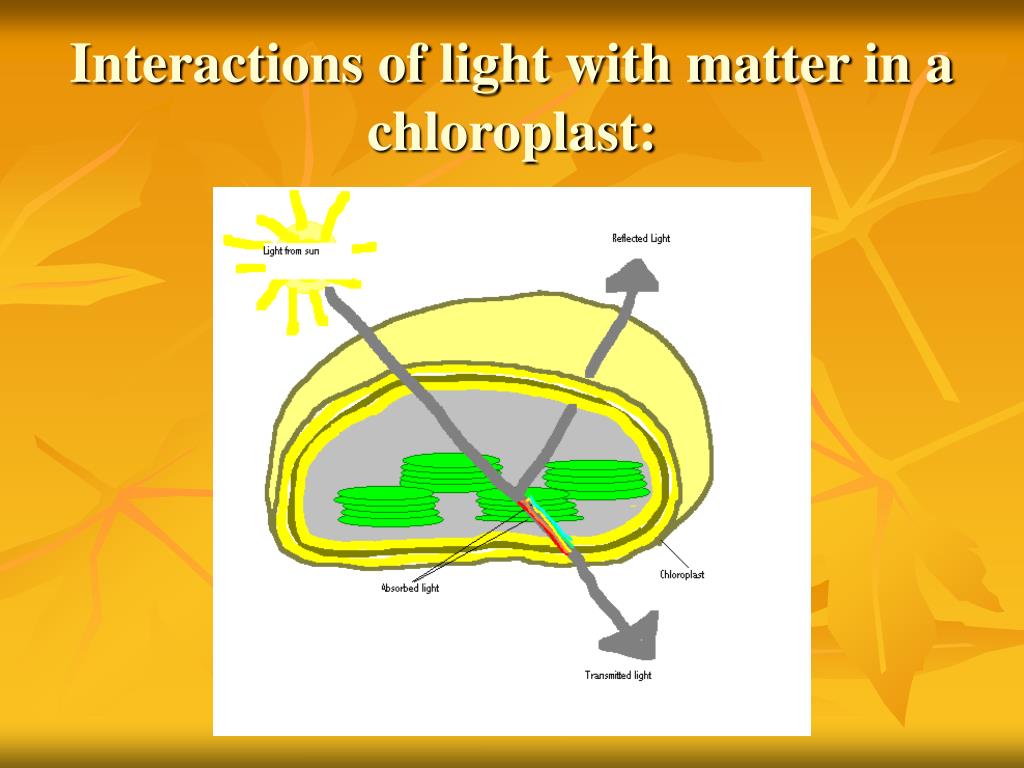 Interactions of light with matter in a chloroplast:

Light from sun

Reflected Light

Absorbed light

Chloroplast

Transmitted light